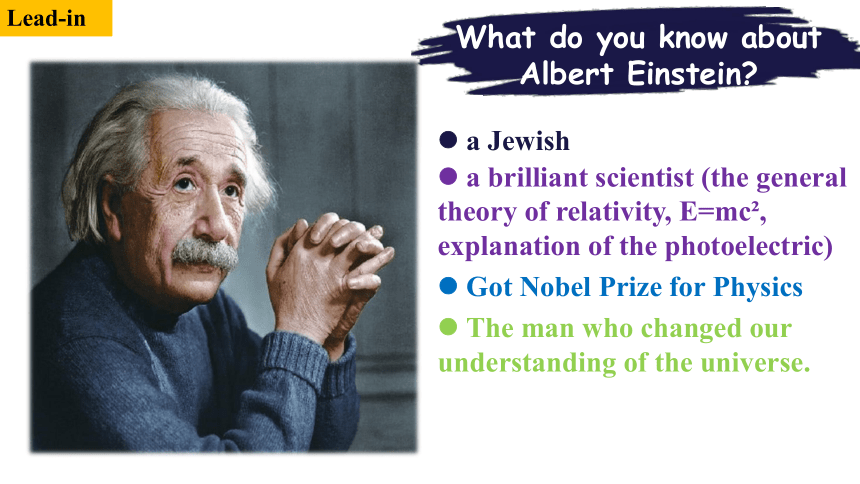 Lead-in

What do you know about Albert Einstein?

● a Jewish

● a brilliant scientist (the general theory of relativity, $E=mc^2$, explanation of the photoelectric)

● Got Nobel Prize for Physics

● The man who changed our understanding of the universe.